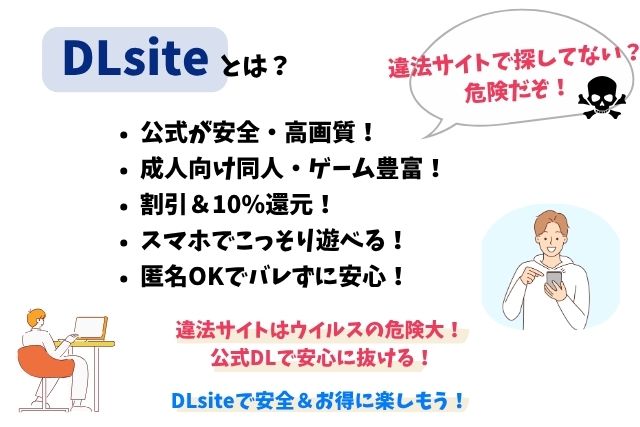 DLsite とは？

違法サイトで探してない？
危険だぞ！

• 公式が安全・高画質！
• 成人向け同人・ゲーム豊富！
• 割引＆10%還元！
• スマホでこっそり遊べる！
• 匿名OKでバレずに安心！

違法サイトはウイルスの危険大！
公式DLで安心に抜ける！

DLsiteで安全＆お得に楽しもう！